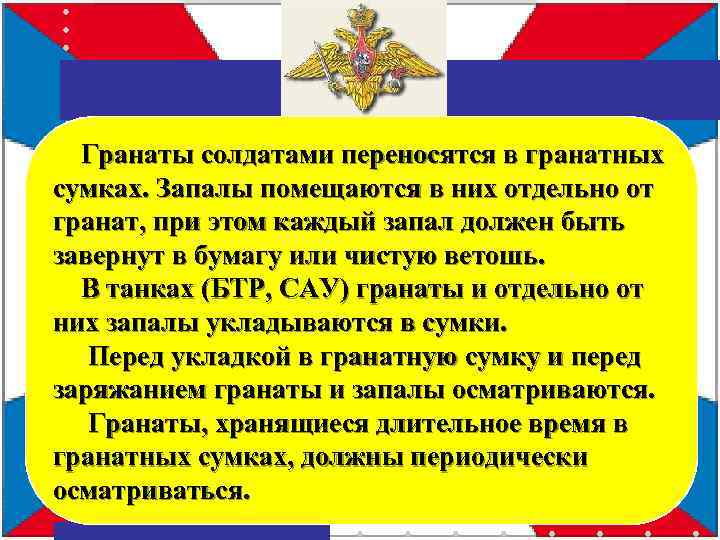 Гранаты солдатами переносятся в гранатных сумках. Запалы помещаются в них отдельно от гранат, при этом каждый запал должен быть завернут в бумагу или чистую ветошь.

В танках (БТР, САУ) гранаты и отдельно от них запалы укладываются в сумки.

Перед укладкой в гранатную сумку и перед заряжанием гранаты и запалы осматриваются.

Гранаты, хранящиеся длительное время в гранатных сумках, должны периодически осматриваться.